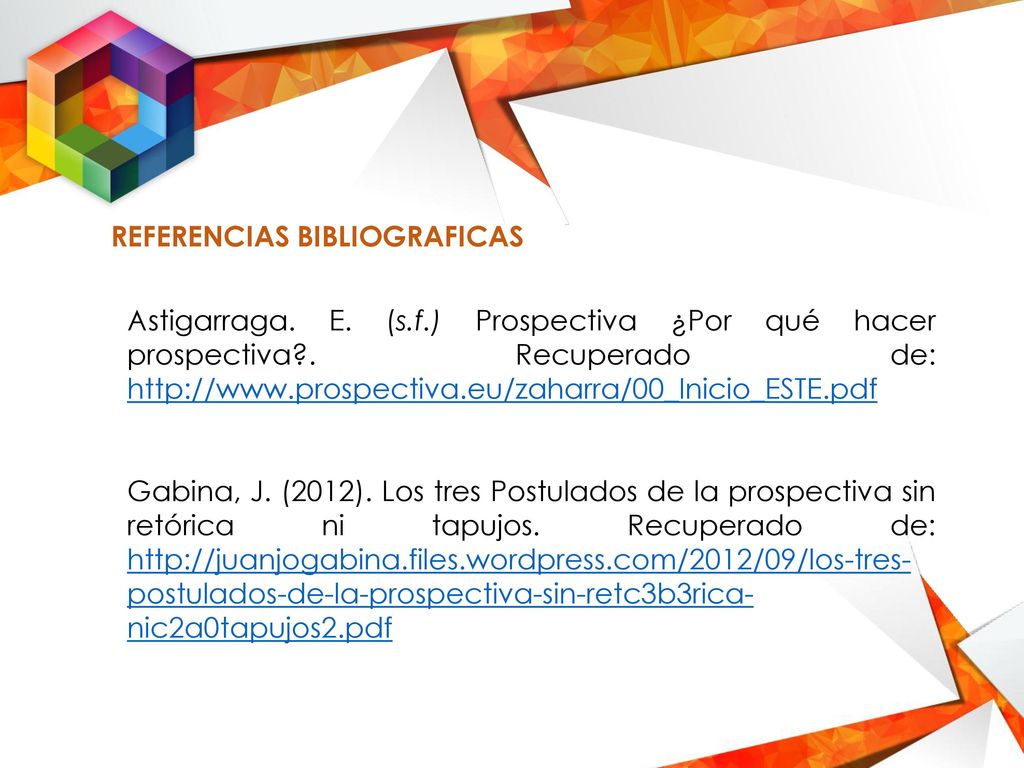 REFERENCIAS BIBLIOGRAFICAS

Astigarraga. E. (s.f.) Prospectiva ¿Por qué hacer prospectiva?. Recuperado de: http://www.prospectiva.eu/zaharra/00_Inicio_ESTE.pdf

Gabina, J. (2012). Los tres Postulados de la prospectiva sin retórica ni tapujos. Recuperado de: http://juanjogabina.files.wordpress.com/2012/09/los-tres-postulados-de-la-prospectiva-sin-retc3b3rica-nic2a0tapujos2.pdf